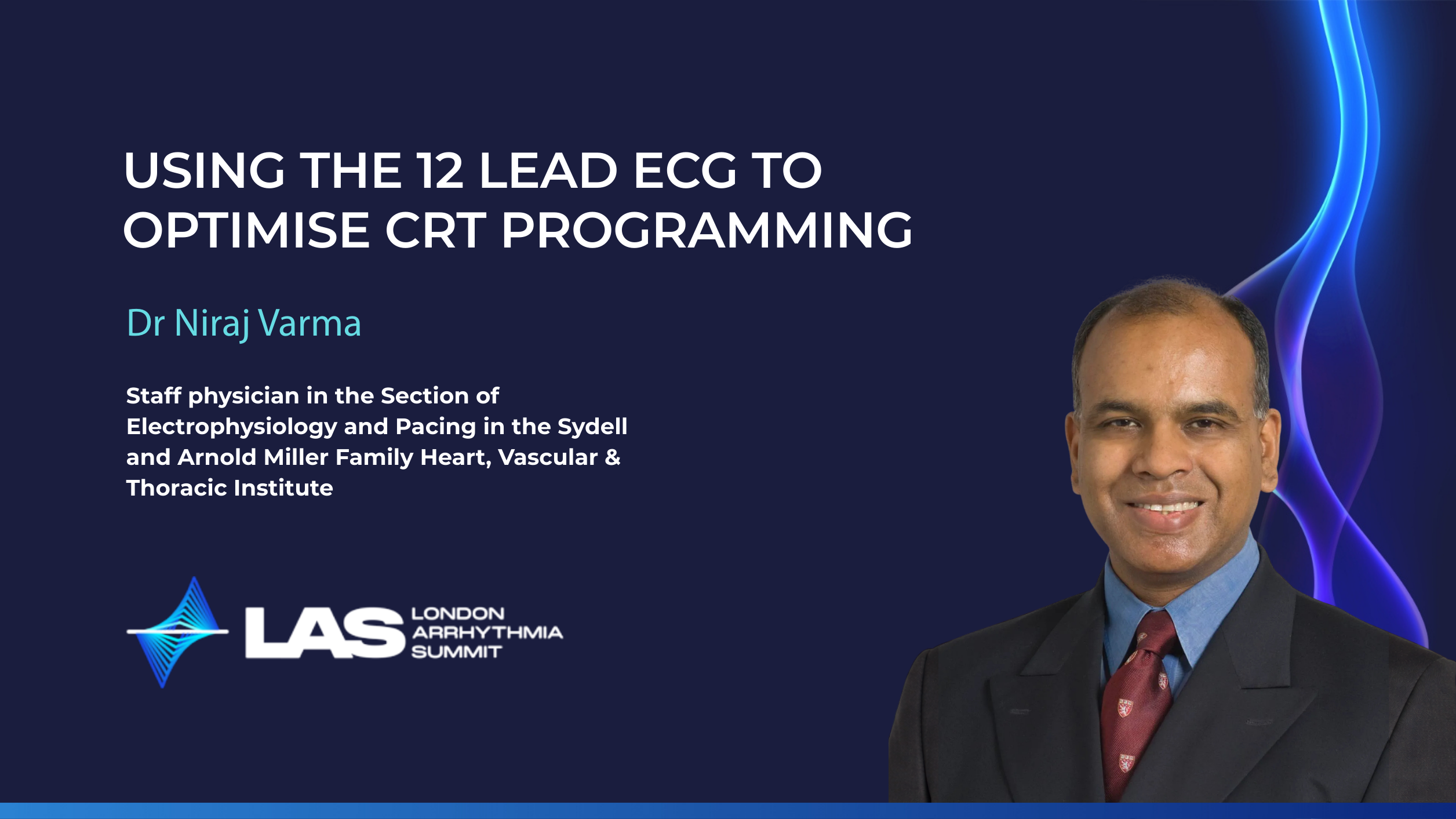 USING THE 12 LEAD ECG TO OPTIMISE CRT PROGRAMMING

Dr Niraj Varma

Staff physician in the Section of Electrophysiology and Pacing in the Sydell and Arnold Miller Family Heart, Vascular & Thoracic Institute

LAS LONDON ARRHYTHMIA SUMMIT